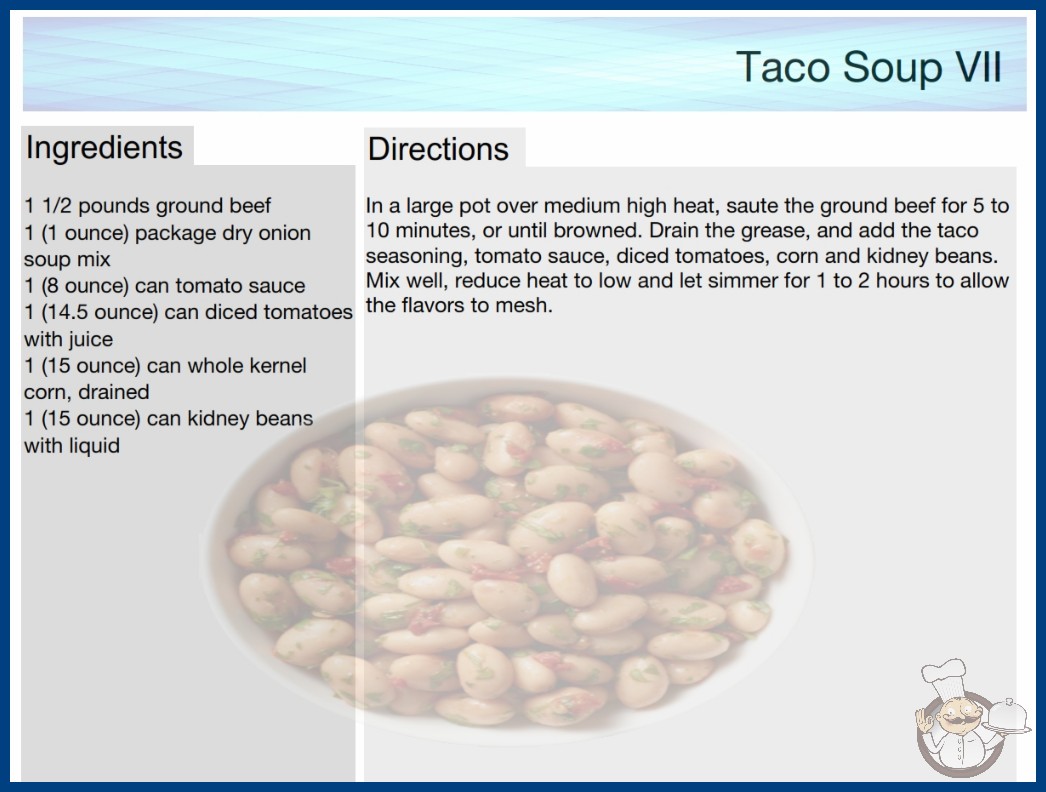 Taco Soup VII

Ingredients

1 1/2 pounds ground beef
1 (1 ounce) package dry onion soup mix
1 (8 ounce) can tomato sauce
1 (14.5 ounce) can diced tomatoes with juice
1 (15 ounce) can whole kernel corn, drained
1 (15 ounce) can kidney beans with liquid

Directions

In a large pot over medium high heat, saute the ground beef for 5 to 10 minutes, or until browned. Drain the grease, and add the taco seasoning, tomato sauce, diced tomatoes, corn and kidney beans. Mix well, reduce heat to low and let simmer for 1 to 2 hours to allow the flavors to mesh.